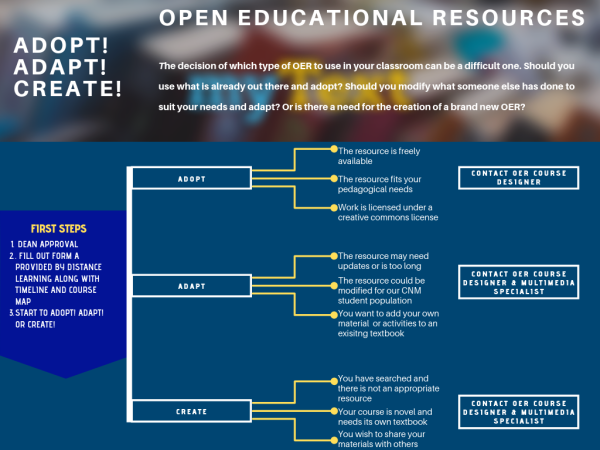 OPEN EDUCATIONAL RESOURCES

ADOPT!
ADAPT!
CREATE!

The decision of which type of OER to use in your classroom can be a difficult one. Should you use what is already out there and adopt? Should you modify what someone else has done to suit your needs and adapt? Or is there a need for the creation of a brand new OER?

FIRST STEPS
1. DEAN APPROVAL
2. FILL OUT FORM A PROVIDED BY DISTANCE LEARNING ALONG WITH TIMELINE AND COURSE MAP
3. START TO ADOPT! ADAPT! OR CREATE!

ADOPT

The resource is freely available

The resource fits your pedagogical needs

Work is licensed under a creative commons license

CONTACT OER COURSE DESIGNER

ADAPT

The resource may need updates or is too long

The resource could be modified for our CNM student population

You want to add your own material or activities to an exisitng textbook

CONTACT OER COURSE DESIGNER & MULTIMEDIA SPECIALIST

CREATE

You have searched and there is not an appropriate resource

Your course is novel and needs its own textbook

You wish to share your materials with others

CONTACT OER COURSE DESIGNER & MULTIMEDIA SPECIALIST